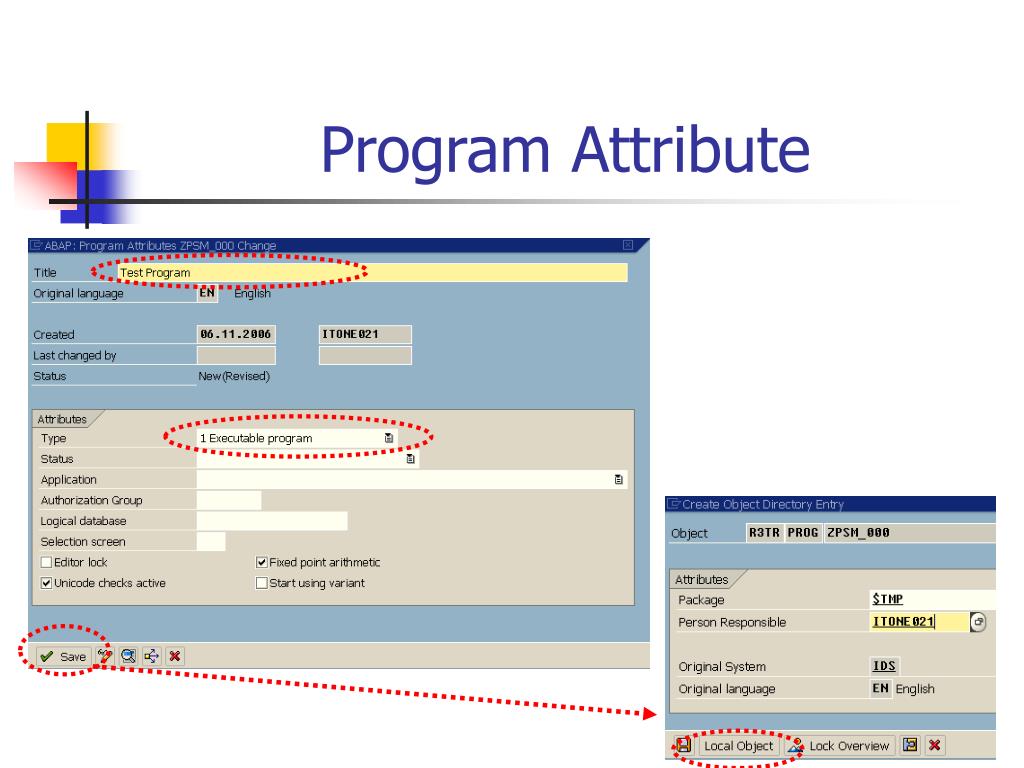 Program Attribute

ABAP: Program Attributes ZPSM_000 Change

Title Test Program
Original language EN English

Created 06.11.2006 ITONE021
Last changed by
Status New(Revised)

Attributes
Type 1 Executable program
Status
Application
Authorization Group
Logical database
Selection screen
Editor lock
Fixed point arithmetic
Unicode checks active
Start using variant

Save

Create Object Directory Entry
Object R3TR PROG ZPSM_000

Attributes
Package $TMP
Person Responsible ITONE021

Original System IDS
Original language EN English

Local Object Lock Overview